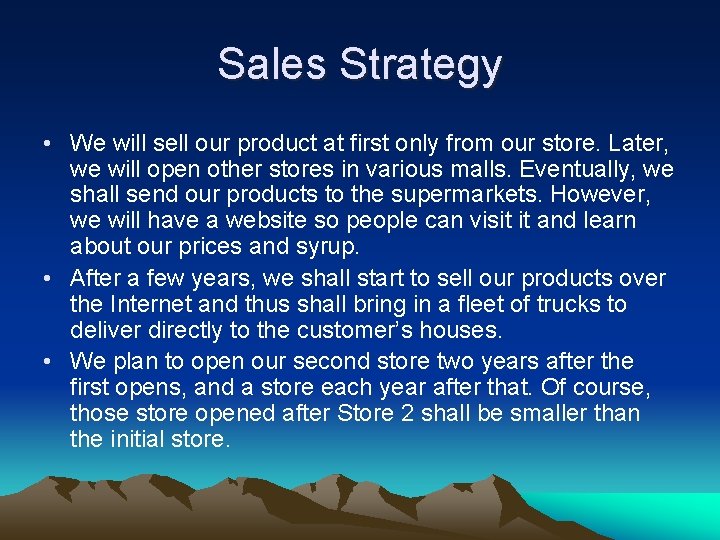 Sales Strategy

• We will sell our product at first only from our store. Later, we will open other stores in various malls. Eventually, we shall send our products to the supermarkets. However, we will have a website so people can visit it and learn about our prices and syrup.
• After a few years, we shall start to sell our products over the Internet and thus shall bring in a fleet of trucks to deliver directly to the customer's houses.
• We plan to open our second store two years after the first opens, and a store each year after that. Of course, those store opened after Store 2 shall be smaller than the initial store.